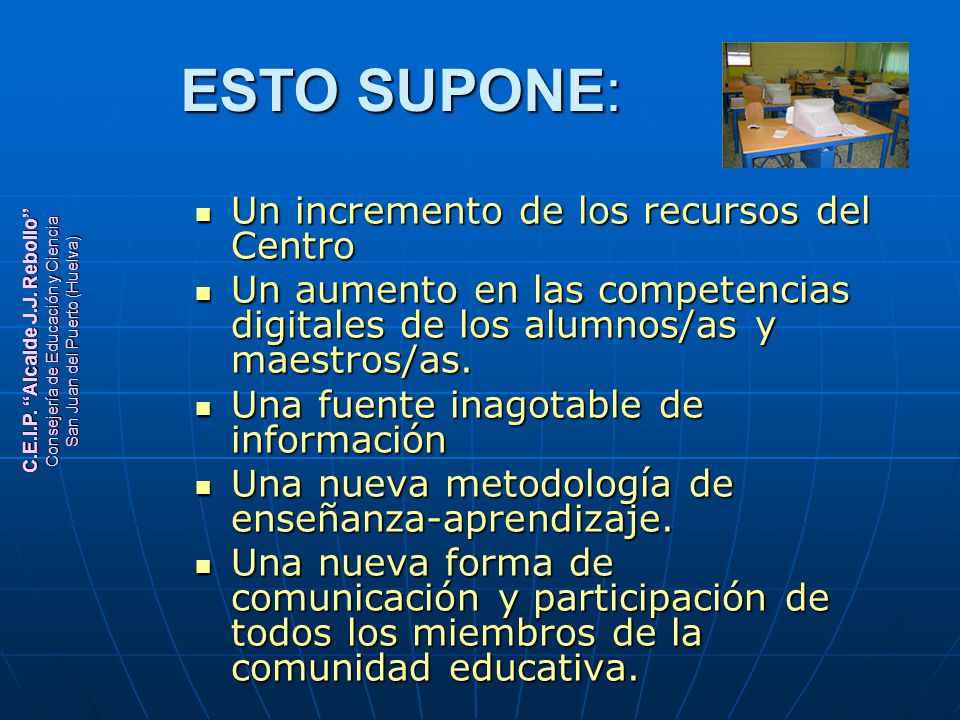 ESTO SUPONE:

C.E.I.P. "Alcalde J.J. Rebollo"
Consejería de Educación y Ciencia
San Juan del Puerto (Huelva)

- Un incremento de los recursos del Centro
- Un aumento en las competencias digitales de los alumnos/as y maestros/as.
- Una fuente inagotable de información
- Una nueva metodología de enseñanza-aprendizaje.
- Una nueva forma de comunicación y participación de todos los miembros de la comunidad educativa.